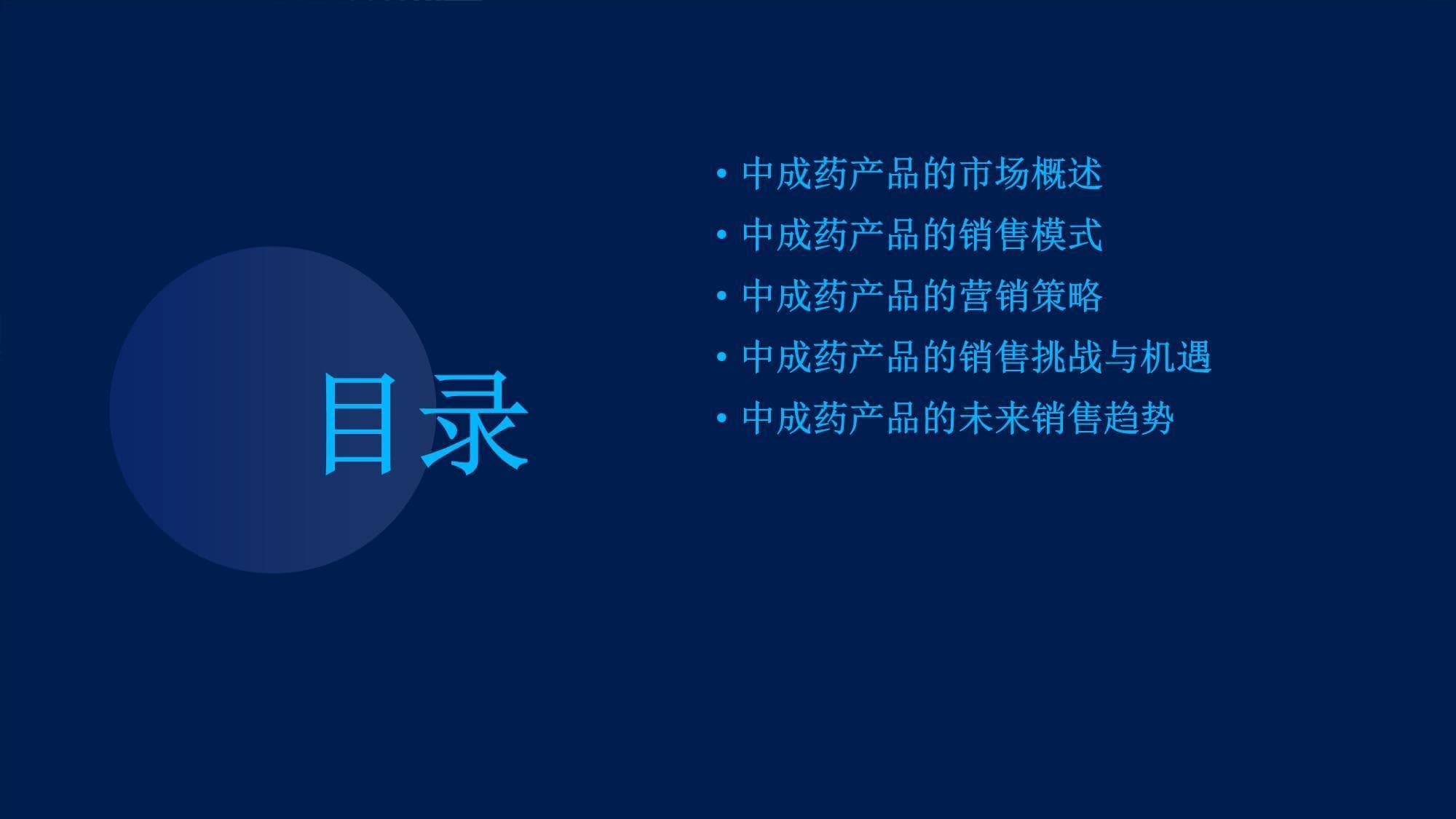 目录

• 中成药产品的市场概述
• 中成药产品的销售模式
• 中成药产品的营销策略
• 中成药产品的销售挑战与机遇
• 中成药产品的未来销售趋势